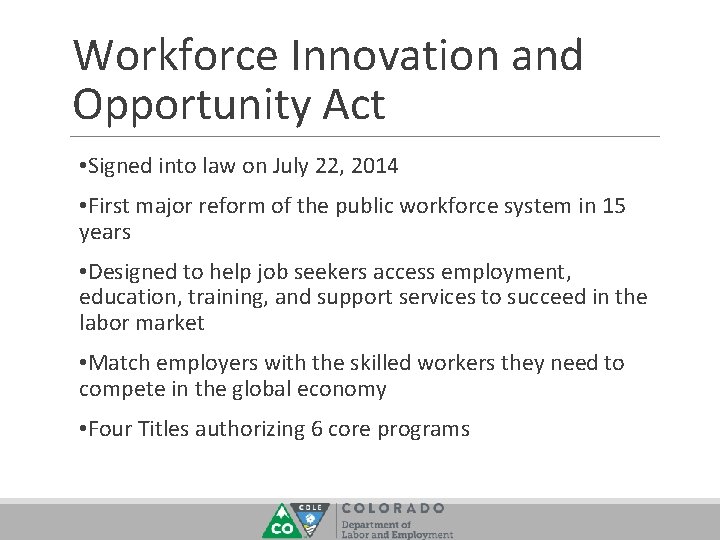 Workforce Innovation and Opportunity Act

•Signed into law on July 22, 2014

•First major reform of the public workforce system in 15 years

•Designed to help job seekers access employment, education, training, and support services to succeed in the labor market

•Match employers with the skilled workers they need to compete in the global economy

•Four Titles authorizing 6 core programs

CO CDLE COLORADO Department of Labor and Employment